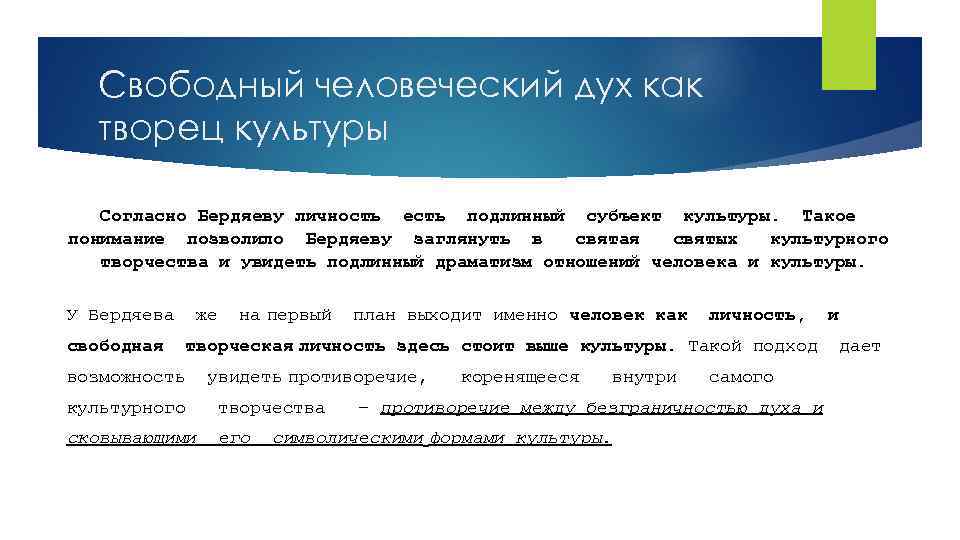 Свободный человеческий дух как творец культуры

Согласно Бердяеву личность есть подлинный субъект культуры. Такое понимание позволило Бердяеву заглянуть в святая святых культурного творчества и увидеть подлинный драматизм отношений человека и культуры.

У Бердяева же на первый план выходит именно человек как личность, и свободная творческая личность здесь стоит выше культуры. Такой подход дает возможность увидеть противоречие, коренящееся внутри самого культурного творчества – противоречие между безграничностью духа и сковывающими его символическими формами культуры.